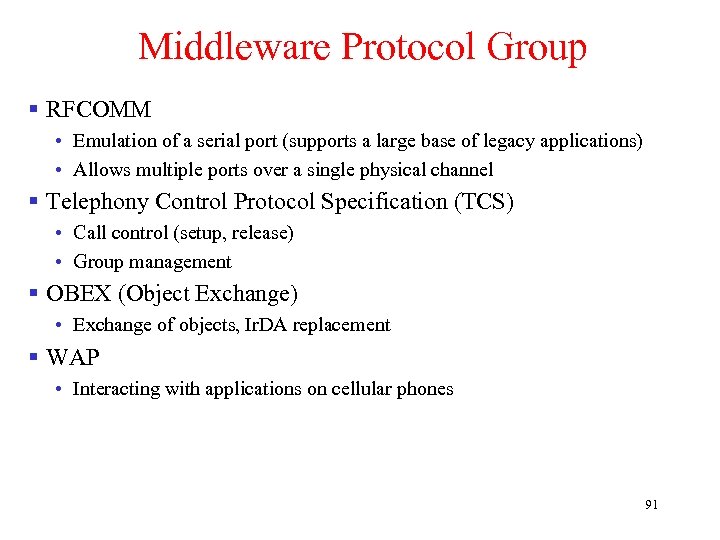 Middleware Protocol Group

▪ RFCOMM
• Emulation of a serial port (supports a large base of legacy applications)
• Allows multiple ports over a single physical channel

▪ Telephony Control Protocol Specification (TCS)
• Call control (setup, release)
• Group management

▪ OBEX (Object Exchange)
• Exchange of objects, IrDA replacement

▪ WAP
• Interacting with applications on cellular phones

91